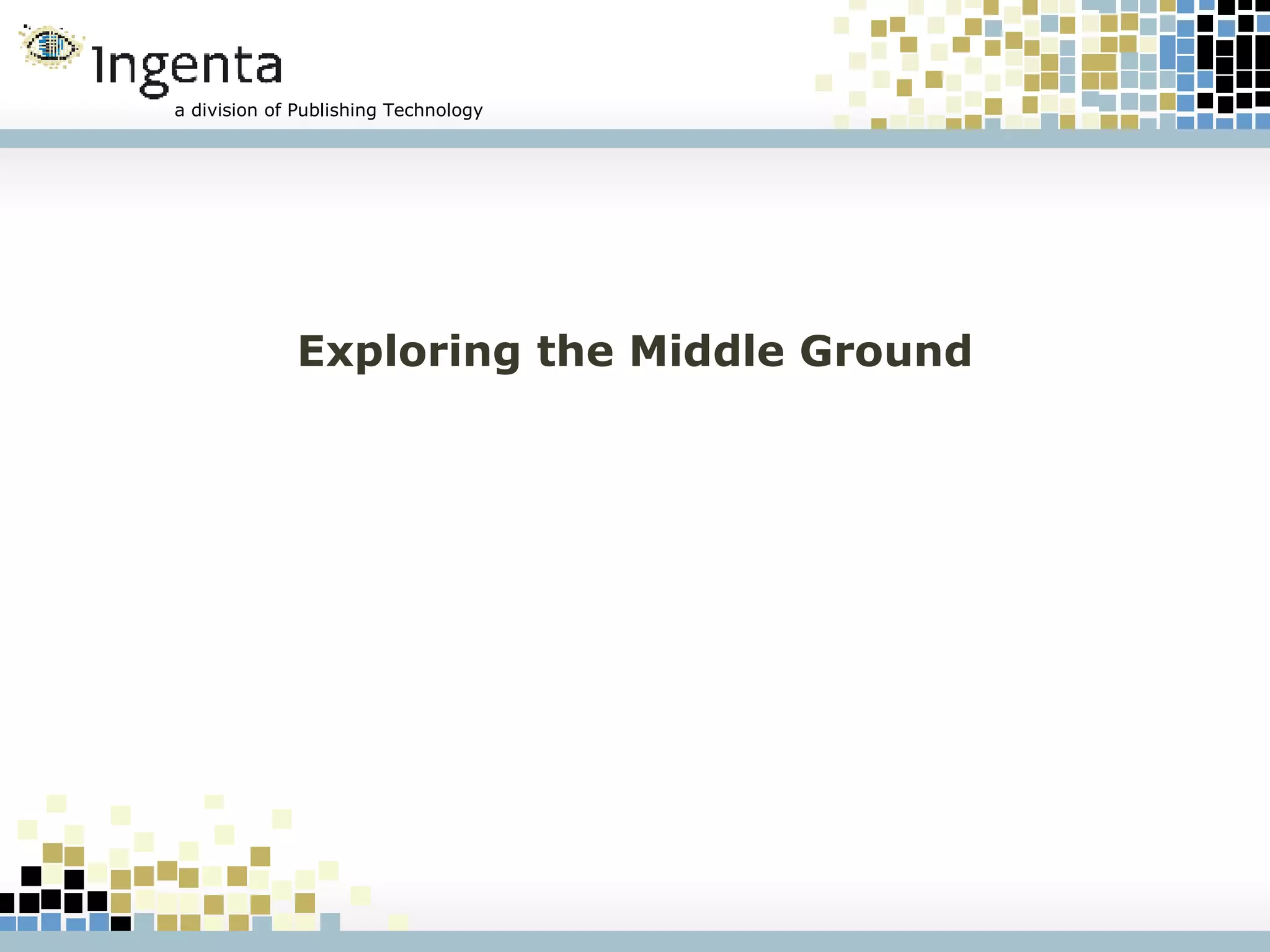 Ingenta
a division of Publishing Technology

Exploring the Middle Ground